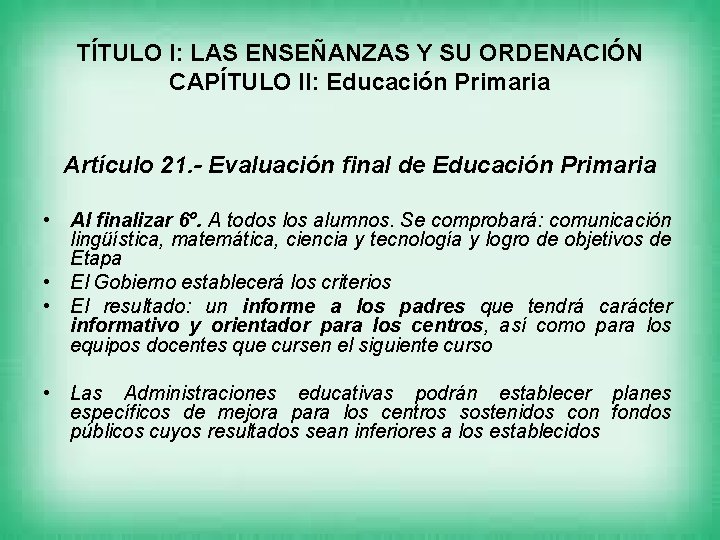 TÍTULO I: LAS ENSEÑANZAS Y SU ORDENACIÓN
CAPÍTULO II: Educación Primaria

Artículo 21.- Evaluación final de Educación Primaria

• Al finalizar 6º. A todos los alumnos. Se comprobará: comunicación lingüística, matemática, ciencia y tecnología y logro de objetivos de Etapa
• El Gobierno establecerá los criterios
• El resultado: un informe a los padres que tendrá carácter informativo y orientador para los centros, así como para los equipos docentes que cursen el siguiente curso

• Las Administraciones educativas podrán establecer planes específicos de mejora para los centros sostenidos con fondos públicos cuyos resultados sean inferiores a los establecidos